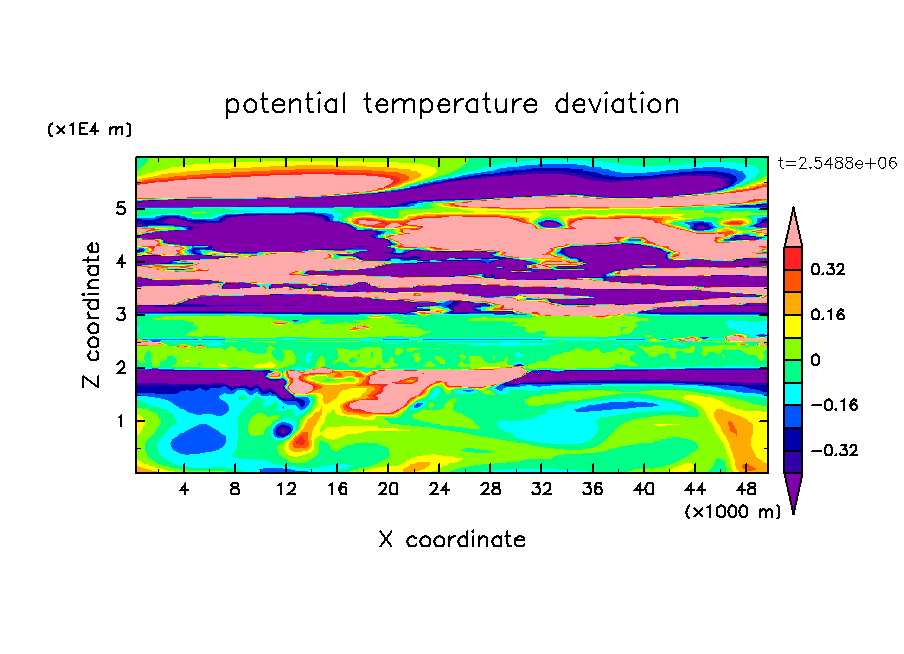 potential temperature deviation

(x1E4 m)

t=2.5488e+06

Z coordinate

5
4
3
2
1

0.32
0.16
0
−0.16
−0.32

4 8 12 16 20 24 28 32 36 40 44 48

(x1000 m)

X coordinate